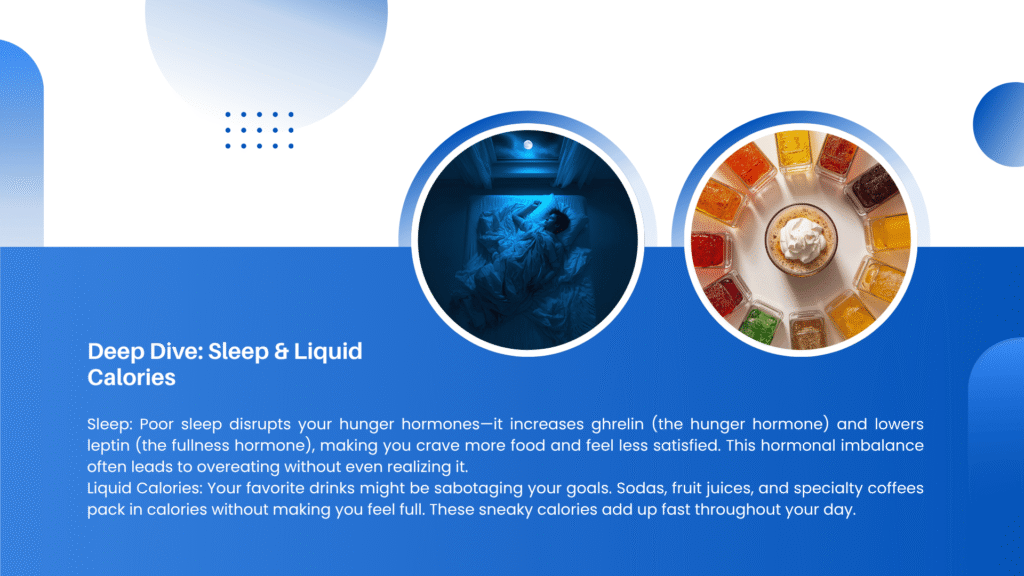 Deep Dive: Sleep & Liquid Calories

Sleep: Poor sleep disrupts your hunger hormones—it increases ghrelin (the hunger hormone) and lowers leptin (the fullness hormone), making you crave more food and feel less satisfied. This hormonal imbalance often leads to overeating without even realizing it.
Liquid Calories: Your favorite drinks might be sabotaging your goals. Sodas, fruit juices, and specialty coffees pack in calories without making you feel full. These sneaky calories add up fast throughout your day.